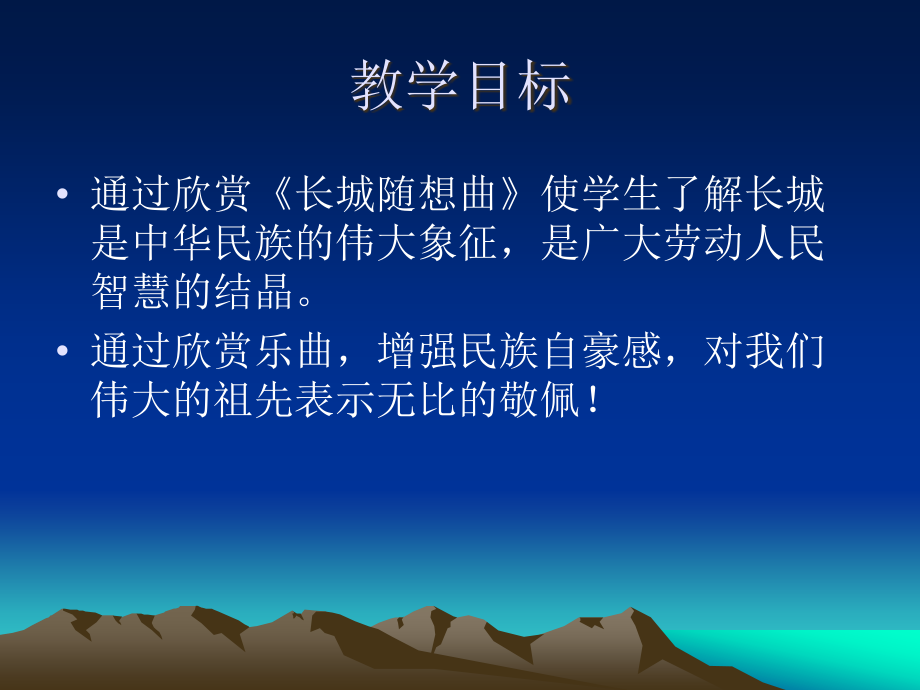 教学目标

• 通过欣赏《长城随想曲》使学生了解长城是中华民族的伟大象征，是广大劳动人民智慧的结晶。

• 通过欣赏乐曲，增强民族自豪感，对我们伟大的祖先表示无比的敬佩！